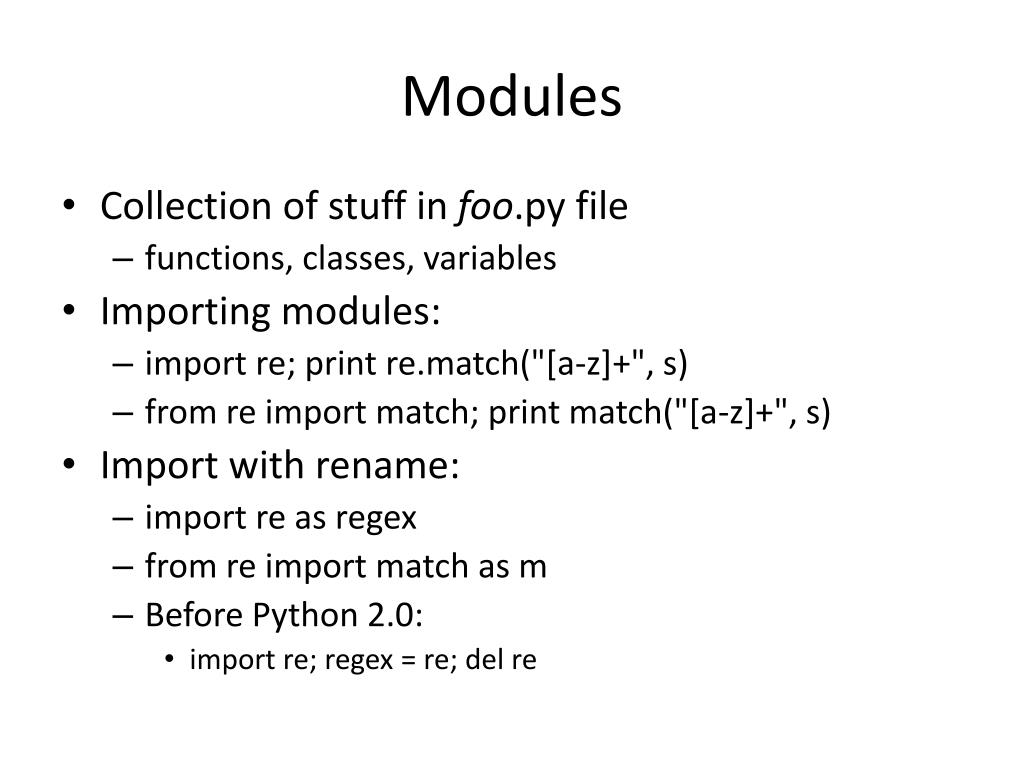 Modules

• Collection of stuff in foo.py file
– functions, classes, variables
• Importing modules:
– import re; print re.match("[a-z]+", s)
– from re import match; print match("[a-z]+", s)
• Import with rename:
– import re as regex
– from re import match as m
– Before Python 2.0:
• import re; regex = re; del re